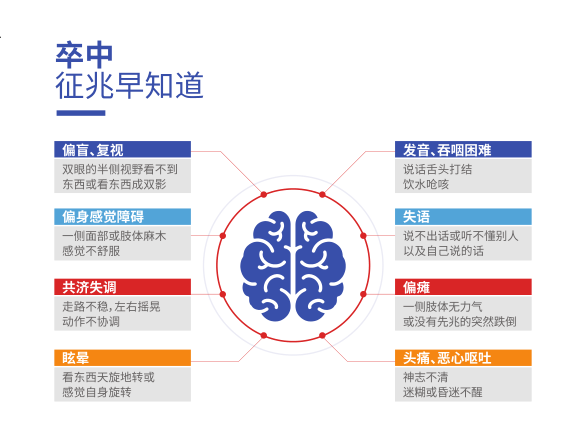 卒中
征兆早知道

偏盲、复视
双眼的半侧视野看不到东西或看东西成双影

偏身感觉障碍
一侧面部或肢体麻木感觉不舒服

共济失调
走路不稳,左右摇晃动作不协调

眩晕
看东西天旋地转或感觉自身旋转

发音、吞咽困难
说话舌头打结饮水呛咳

失语
说不出话或听不懂别人以及自己说的话

偏瘫
一侧肢体无力气或没有先兆的突然跌倒

头痛、恶心呕吐
神志不清迷糊或昏迷不醒